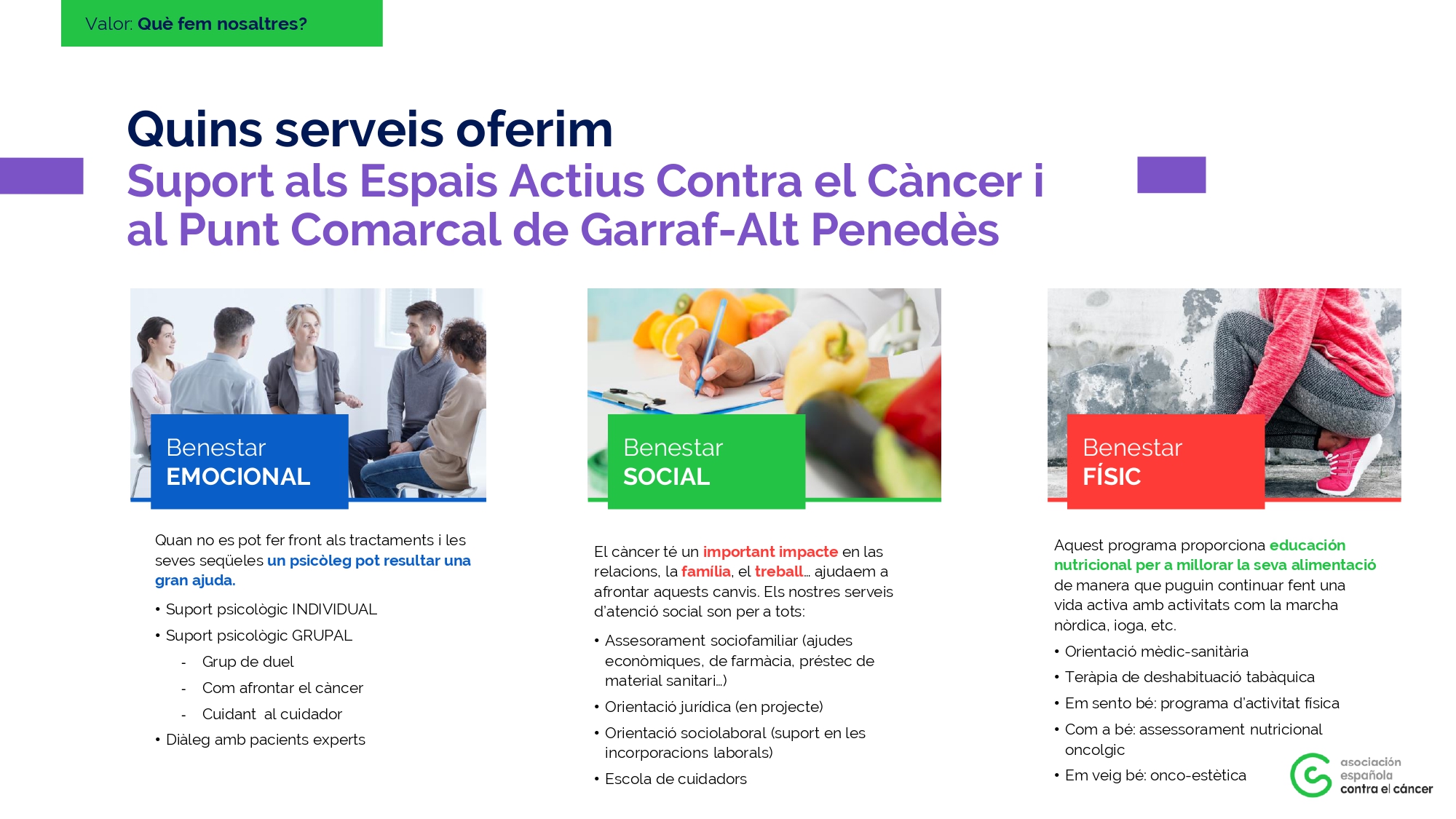 Valor: Què fem nosaltres?

Quins serveis oferim
Suport als Espais Actius Contra el Càncer i al Punt Comarcal de Garraf-Alt Penedès

Benestar
EMOCIONAL

Quan no es pot fer front als tractaments i les seves seqüeles un psicòleg pot resultar una gran ajuda.

• Suport psicològic INDIVIDUAL
• Suport psicològic GRUPAL
- Grup de duel
- Com afrontar el càncer
- Cuidant al cuidador
• Diàleg amb pacients experts

Benestar
SOCIAL

El càncer té un important impacte en las relacions, la família, el treball… ajudaem a afrontar aquests canvis. Els nostres serveis d'atenció social son per a tots:

• Assesorament sociofamiliar (ajudes econòmiques, de farmàcia, préstec de material sanitari…)
• Orientació jurídica (en projecte)
• Orientació sociolaboral (suport en les incorporacions laborals)
• Escola de cuidadors

Benestar
FÍSIC

Aquest programa proporciona educación nutricional per a millorar la seva alimentació de manera que puguin continuar fent una vida activa amb activitats com la marcha nòrdica, ioga, etc.

• Orientació mèdic-sanitària
• Teràpia de deshabituació tabàquica
• Em sento bé: programa d'activitat física
• Com a bé: assessorament nutricional oncolgic
• Em veig bé: onco-estètica

asociación española contra el cáncer